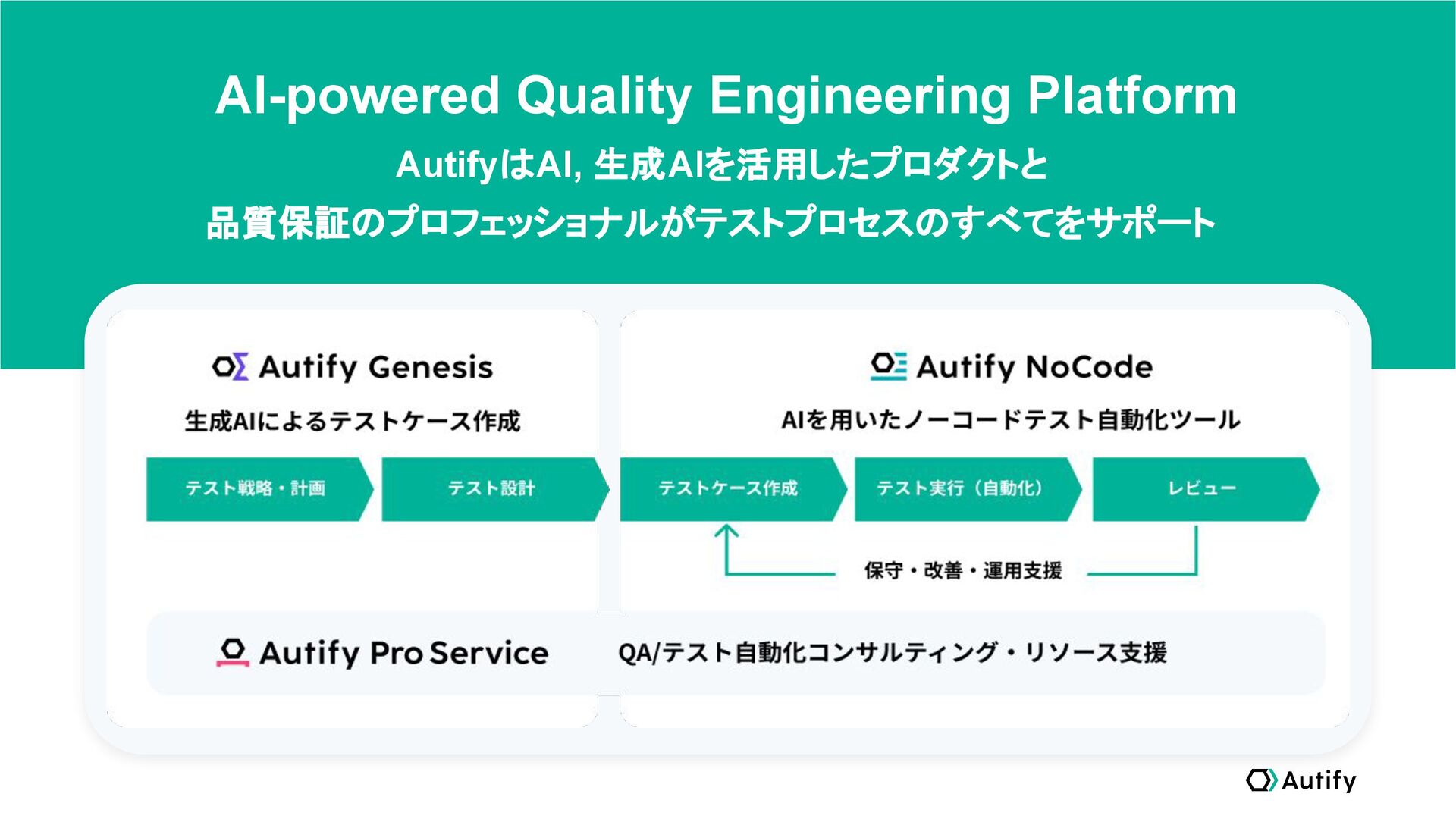 AI-powered Quality Engineering Platform

AutifyはAI, 生成AIを活用したプロダクトと
品質保証のプロフェッショナルがテストプロセスのすべてをサポート

Autify Genesis
生成AIによるテストケース作成

テスト戦略・計画
テスト設計

Autify NoCode
AIを用いたノーコードテスト自動化ツール

テストケース作成
テスト実行（自動化）
レビュー

保守・改善・運用支援

Autify Pro Service
QA/テスト自動化コンサルティング・リソース支援

Autify